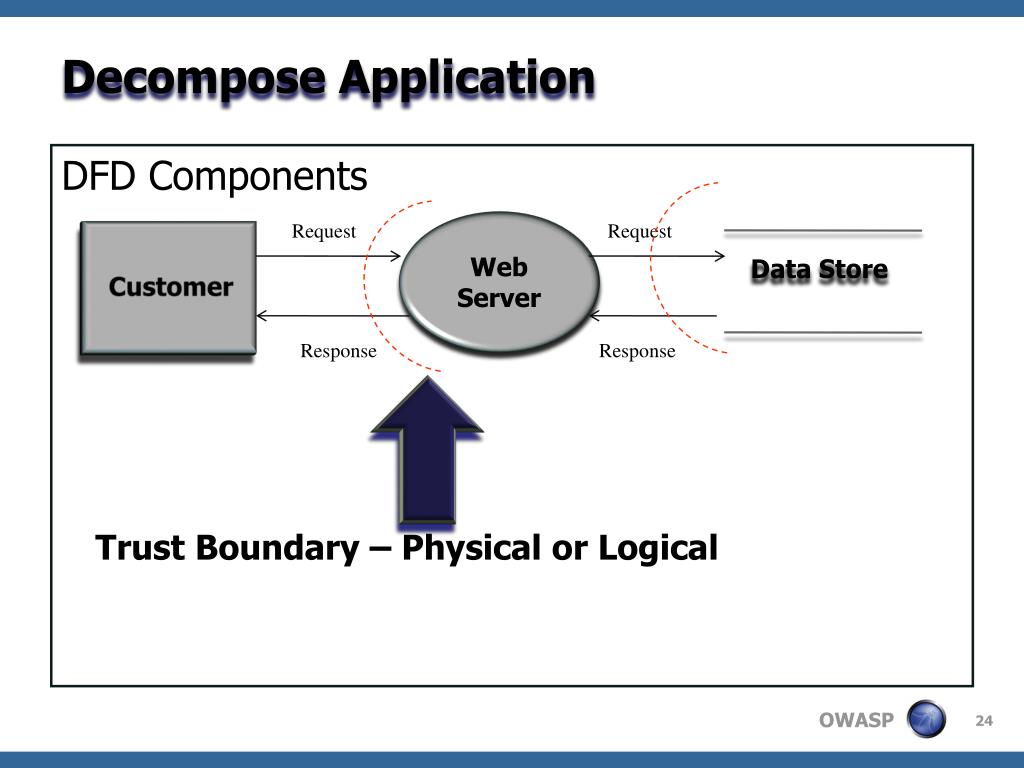 Decompose Application

DFD Components

Customer

Request

Response

Web Server

Request

Response

Data Store

Trust Boundary – Physical or Logical

OWASP

24